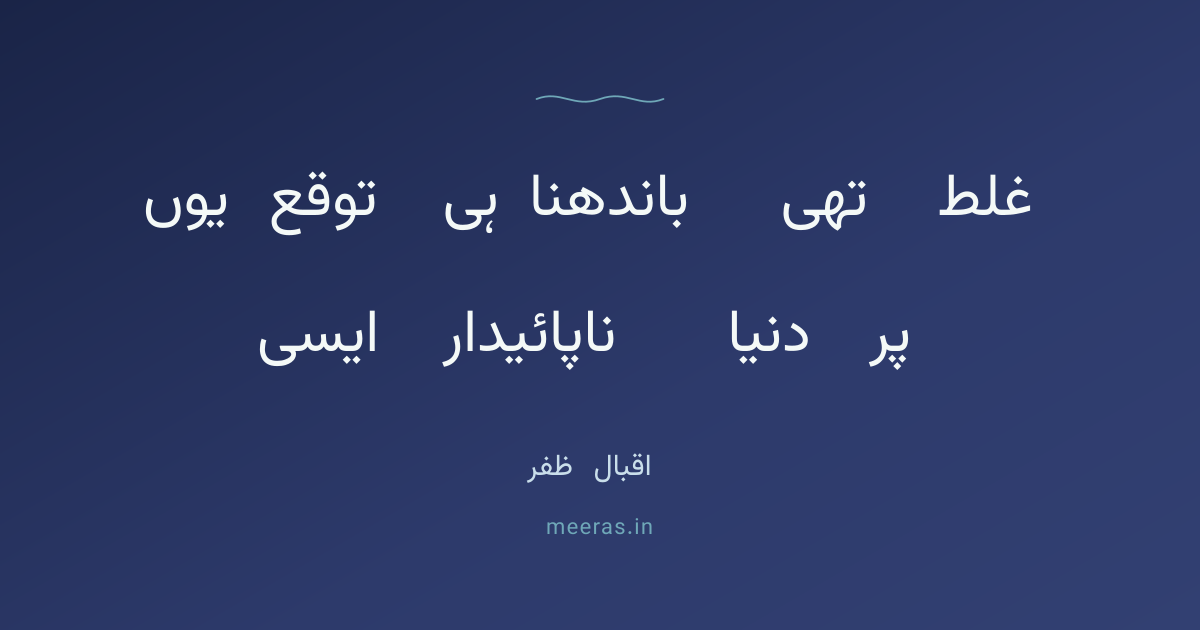 غلط تھی باندھنا ہی توقع یوں
پر دنیا ناپائیدار ایسی

اقبال ظفر

meeras.in